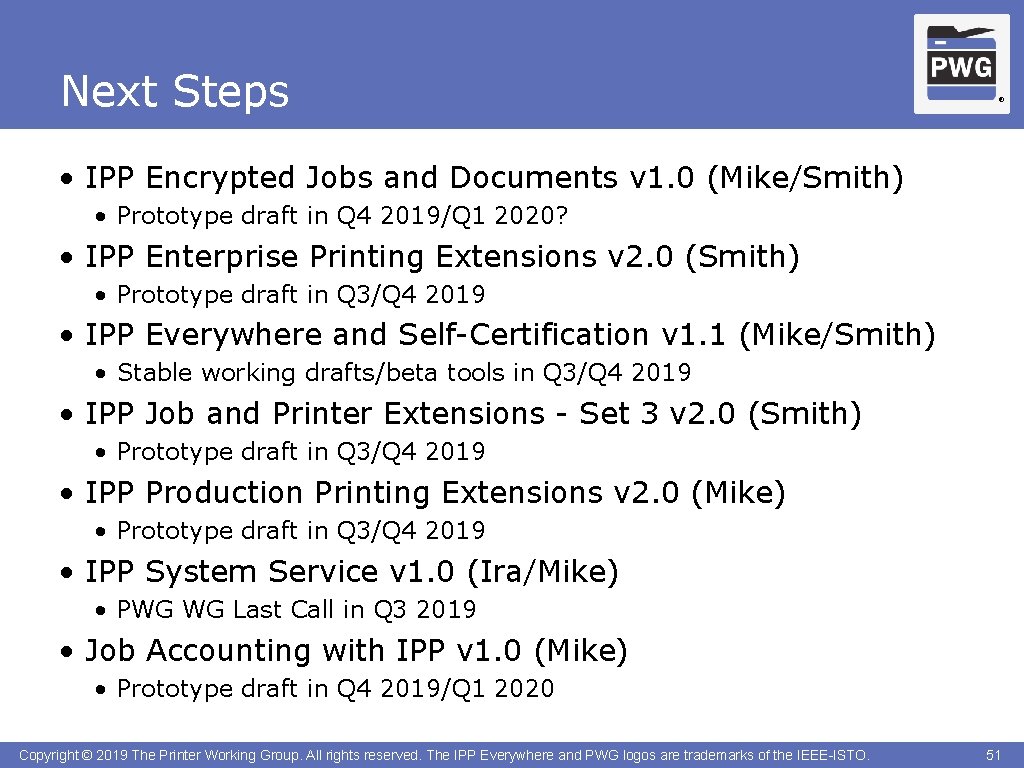 Next Steps

PWG ®

• IPP Encrypted Jobs and Documents v1.0 (Mike/Smith)
• Prototype draft in Q4 2019/Q1 2020?
• IPP Enterprise Printing Extensions v2.0 (Smith)
• Prototype draft in Q3/Q4 2019
• IPP Everywhere and Self-Certification v1.1 (Mike/Smith)
• Stable working drafts/beta tools in Q3/Q4 2019
• IPP Job and Printer Extensions - Set 3 v2.0 (Smith)
• Prototype draft in Q3/Q4 2019
• IPP Production Printing Extensions v2.0 (Mike)
• Prototype draft in Q3/Q4 2019
• IPP System Service v1.0 (Ira/Mike)
• PWG WG Last Call in Q3 2019
• Job Accounting with IPP v1.0 (Mike)
• Prototype draft in Q4 2019/Q1 2020

Copyright © 2019 The Printer Working Group. All rights reserved. The IPP Everywhere and PWG logos are trademarks of the IEEE-ISTO.

51